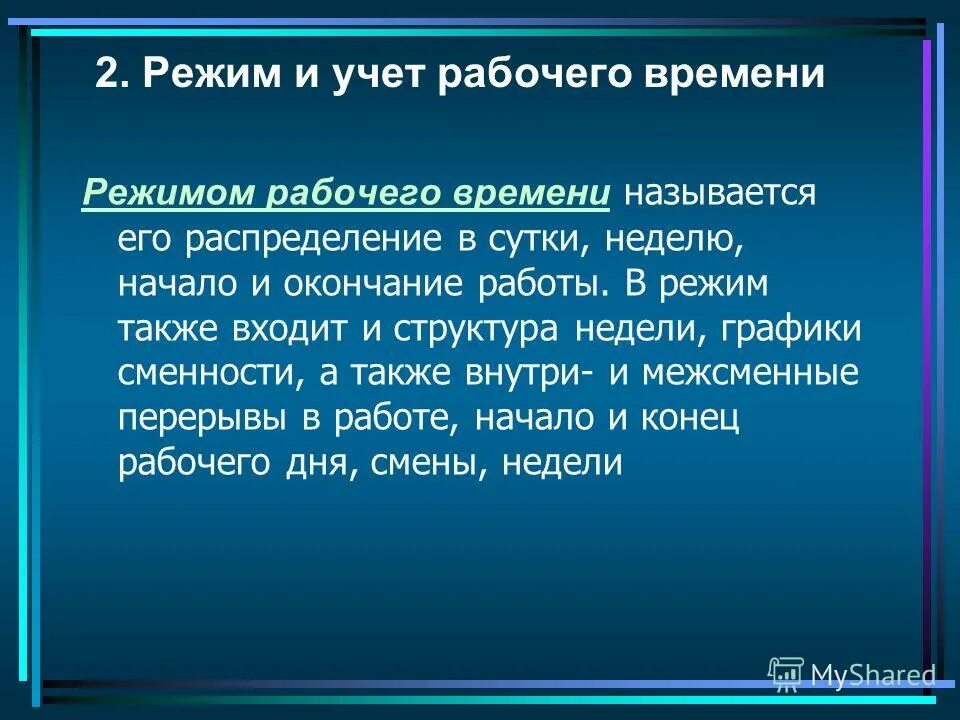 2. Режим и учет рабочего времени

Режимом рабочего времени называется его распределение в сутки, неделю, начало и окончание работы. В режим также входит и структура недели, графики сменности, а также внутри- и межсменные перерывы в работе, начало и конец рабочего дня, смены, недели

MyShared